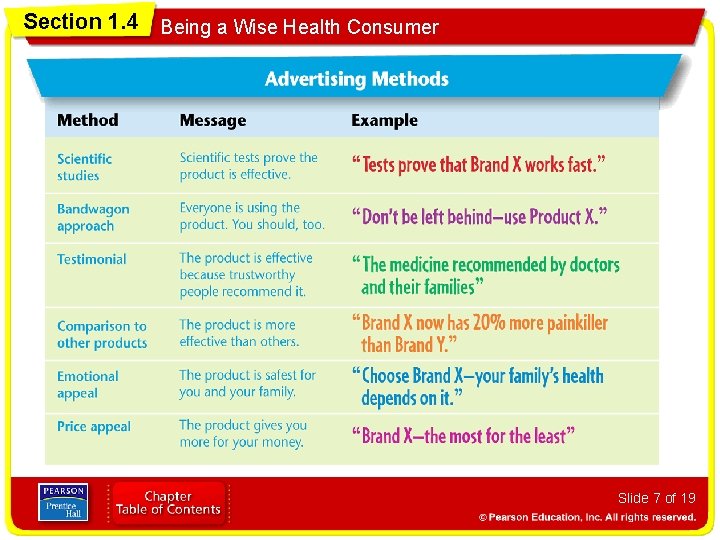 Section 1.4 Being a Wise Health Consumer

Advertising Methods

| Method | Message | Example |
|---|---|---|
| Scientific studies | Scientific tests prove the product is effective. | "Tests prove that Brand X works fast." |
| Bandwagon approach | Everyone is using the product. You should, too. | "Don't be left behind—use Product X." |
| Testimonial | The product is effective because trustworthy people recommend it. | "The medicine recommended by doctors and their families" |
| Comparison to other products | The product is more effective than others. | "Brand X now has 20% more painkiller than Brand Y." |
| Emotional appeal | The product is safest for you and your family. | "Choose Brand X—your family's health depends on it." |
| Price appeal | The product gives you more for your money. | "Brand X—the most for the least" |

PEARSON Prentice Hall

Chapter Table of Contents

Slide 7 of 19

© Pearson Education, Inc. All rights reserved.